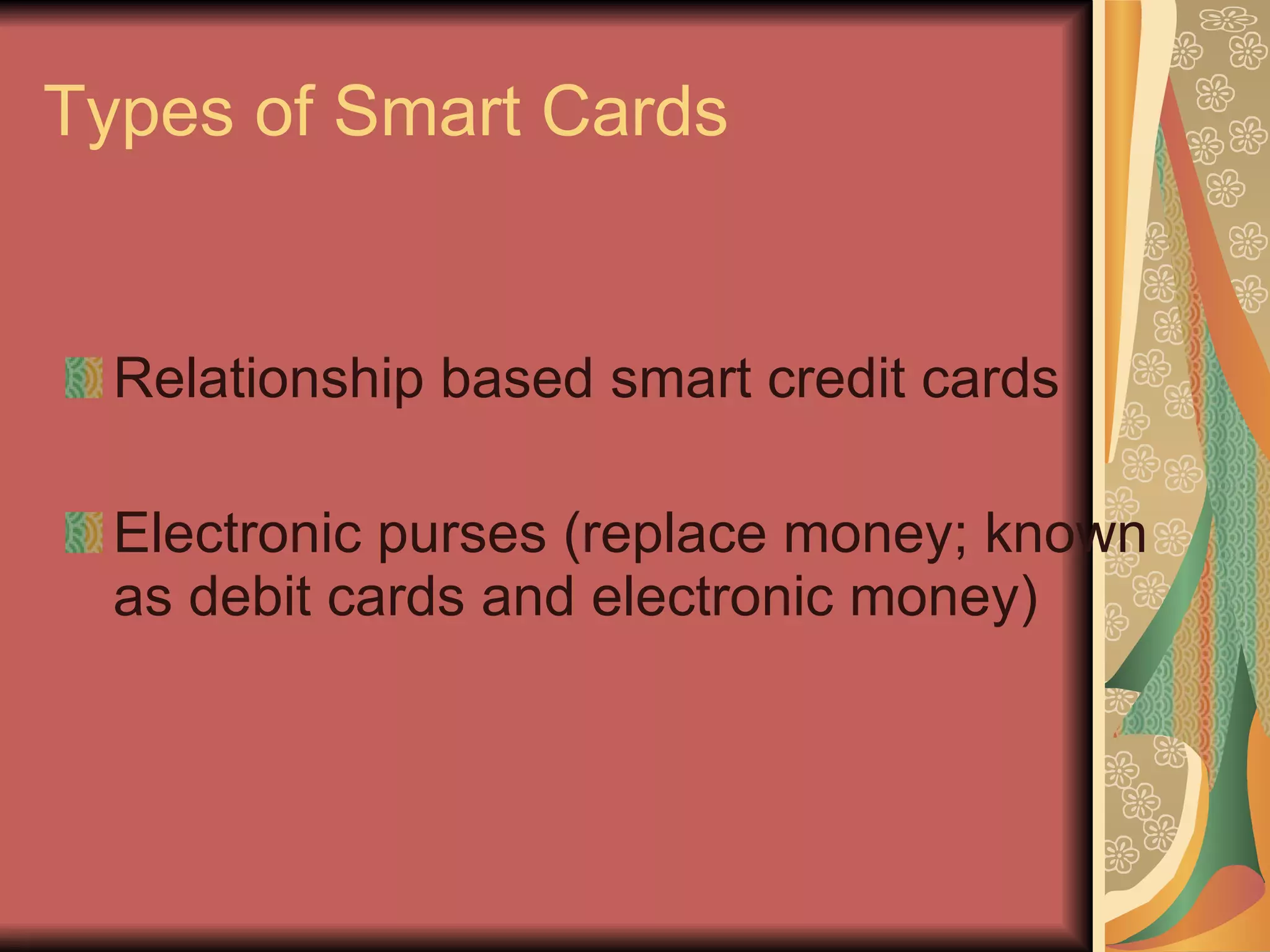 Types of Smart Cards

Relationship based smart credit cards

Electronic purses (replace money; known as debit cards and electronic money)